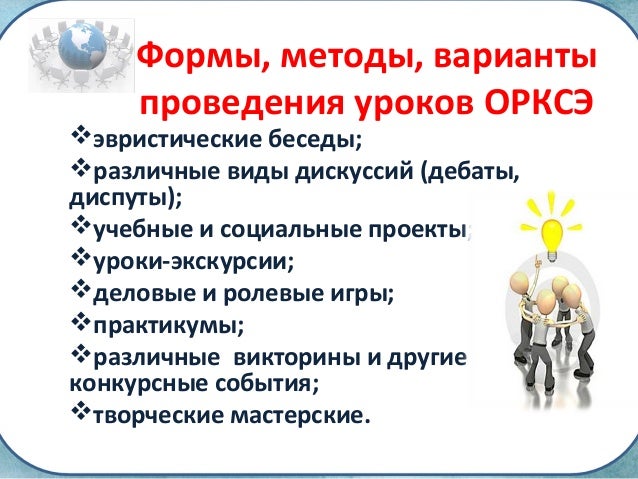 Формы, методы, варианты проведения уроков ОРКСЭ

❖эвристические беседы;
❖различные виды дискуссий (дебаты, диспуты);
❖учебные и социальные проекты;
❖уроки-экскурсии;
❖деловые и ролевые игры;
❖практикумы;
❖различные викторины и другие конкурсные события;
❖творческие мастерские.